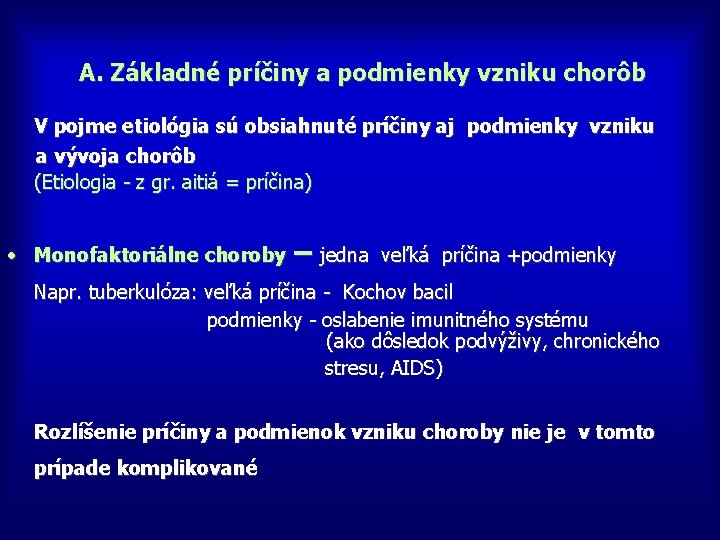 A. Základné príčiny a podmienky vzniku chorôb

V pojme etiológia sú obsiahnuté príčiny aj podmienky vzniku a vývoja chorôb
(Etiologia - z gr. aitiá = príčina)

• Monofaktoriálne choroby – jedna veľká príčina +podmienky

Napr. tuberkulóza: veľká príčina - Kochov bacil
podmienky - oslabenie imunitného systému (ako dôsledok podvýživy, chronického stresu, AIDS)

Rozlíšenie príčiny a podmienok vzniku choroby nie je v tomto prípade komplikované